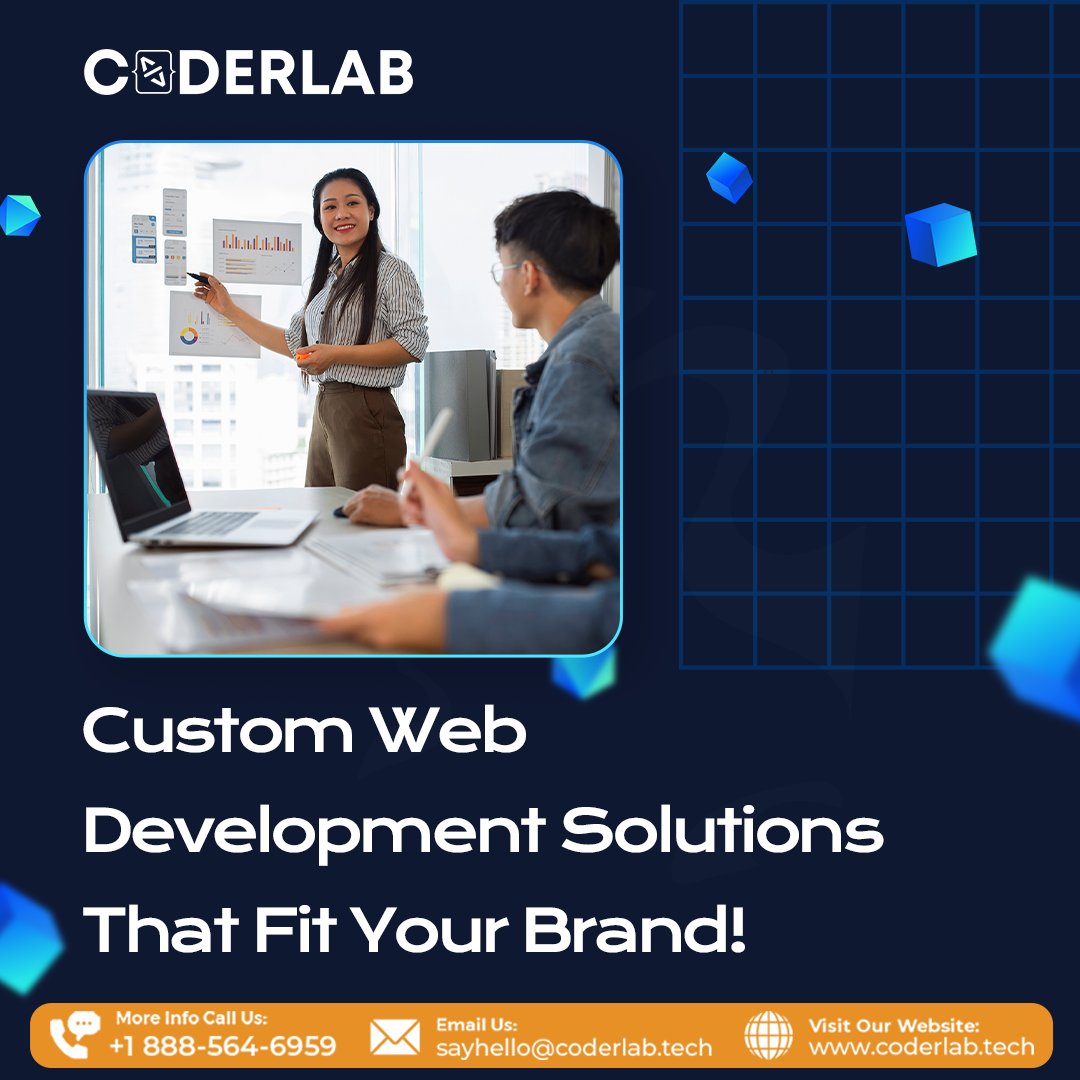 CODERLAB

Custom Web Development Solutions That Fit Your Brand!

More Info Call Us:
+1 888-564-6959

Email Us:
sayhello@coderlab.tech

Visit Our Website:
www.coderlab.tech